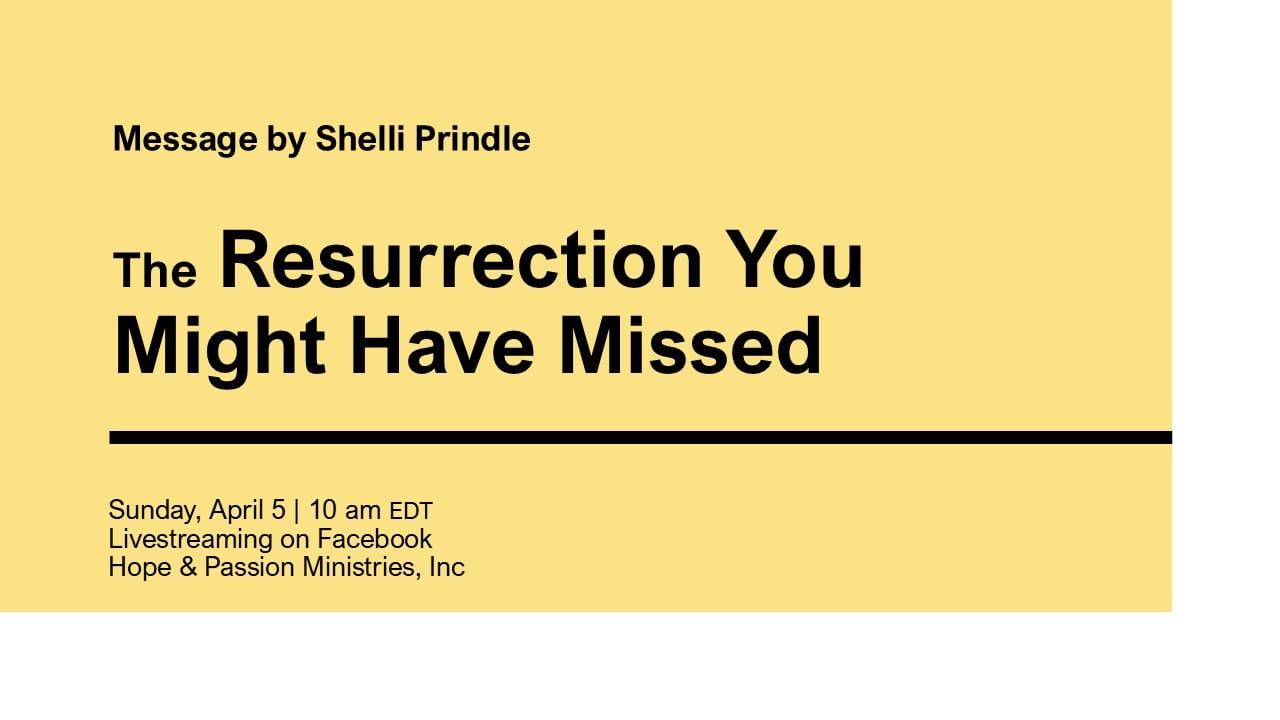 Message by Shelli Prindle

The Resurrection You Might Have Missed

Sunday, April 5 | 10 am EDT
Livestreaming on Facebook
Hope & Passion Ministries, Inc